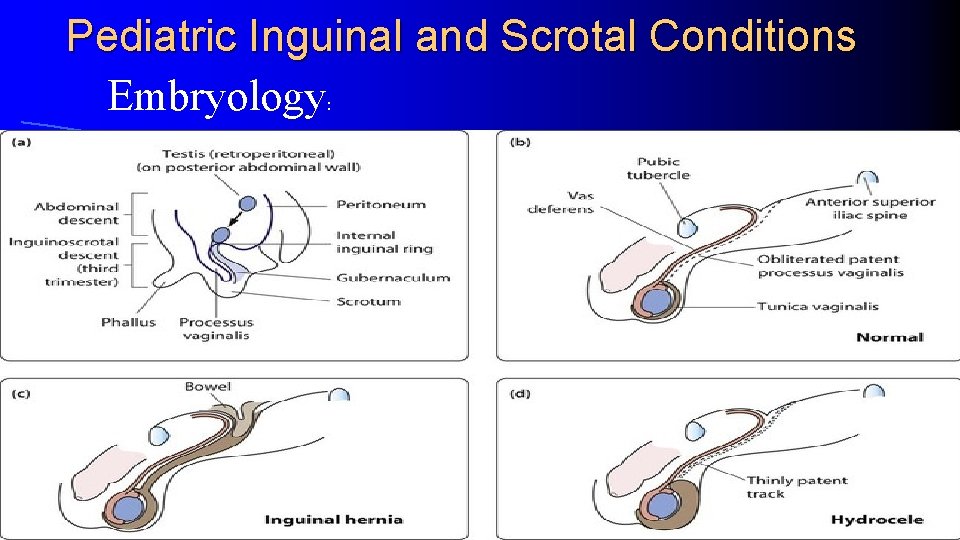 Pediatric Inguinal and Scrotal Conditions

Embryology:

(a)

Testis (retroperitoneal) (on posterior abdominal wall)

Abdominal descent

Inguinoscrotal descent (third trimester)

Peritoneum

Internal inguinal ring

Gubernaculum

Scrotum

Phallus

Processus vaginalis

(b)

Pubic tubercle

Vas deferens

Anterior superior iliac spine

Obliterated patent processus vaginalis

Tunica vaginalis

Normal

(c)

Bowel

Inguinal hernia

(d)

Thinly patent track

Hydrocele